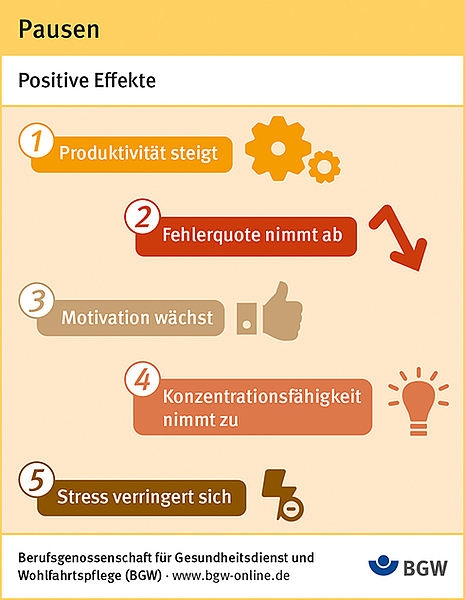 Pausen

Positive Effekte

1 Produktivität steigt

2 Fehlerquote nimmt ab

3 Motivation wächst

4 Konzentrationsfähigkeit nimmt zu

5 Stress verringert sich

Berufsgenossenschaft für Gesundheitsdienst und Wohlfahrtspflege (BGW) · www.bgw-online.de

BGW